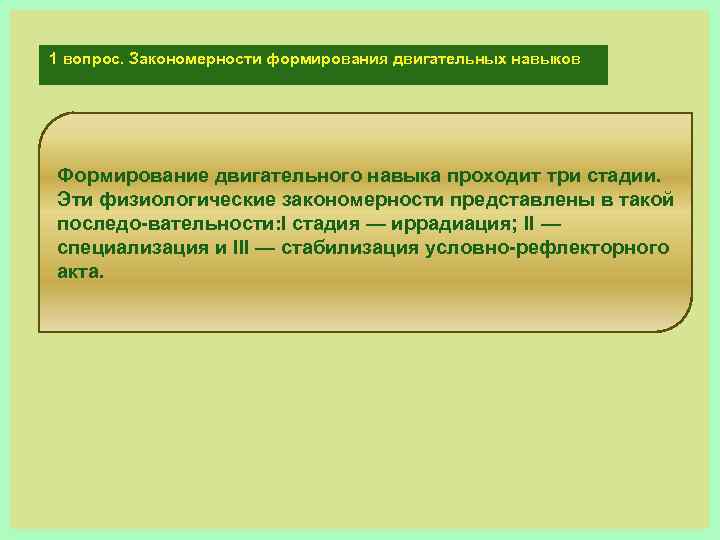 1 вопрос. Закономерности формирования двигательных навыков

Формирование двигательного навыка проходит три стадии. Эти физиологические закономерности представлены в такой последо-вательности:I стадия — иррадиация; II — специализация и III — стабилизация условно-рефлекторного акта.